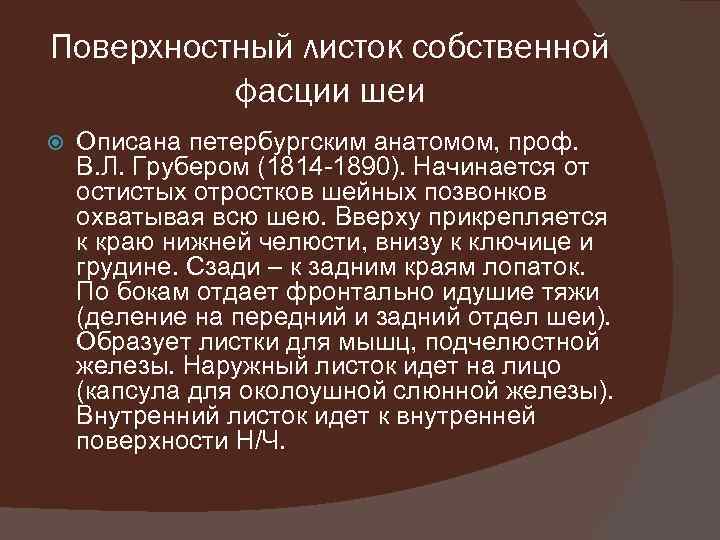 Поверхностный листок собственной фасции шеи

Описана петербургским анатомом, проф. В.Л. Грубером (1814-1890). Начинается от остистых отростков шейных позвонков охватывая всю шею. Вверху прикрепляется к краю нижней челюсти, внизу к ключице и грудине. Сзади – к задним краям лопаток. По бокам отдает фронтально идушие тяжи (деление на передний и задний отдел шеи). Образует листки для мышц, подчелюстной железы. Наружный листок идет на лицо (капсула для околоушной слюнной железы). Внутренний листок идет к внутренней поверхности Н/Ч.